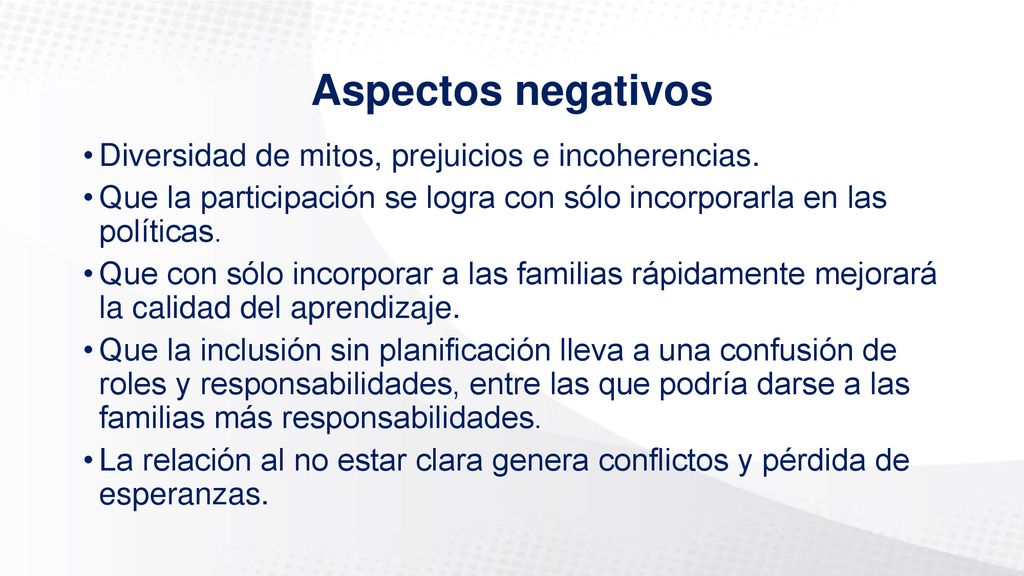 Aspectos negativos

• Diversidad de mitos, prejuicios e incoherencias.
• Que la participación se logra con sólo incorporarla en las políticas.
• Que con sólo incorporar a las familias rápidamente mejorará la calidad del aprendizaje.
• Que la inclusión sin planificación lleva a una confusión de roles y responsabilidades, entre las que podría darse a las familias más responsabilidades.
• La relación al no estar clara genera conflictos y pérdida de esperanzas.